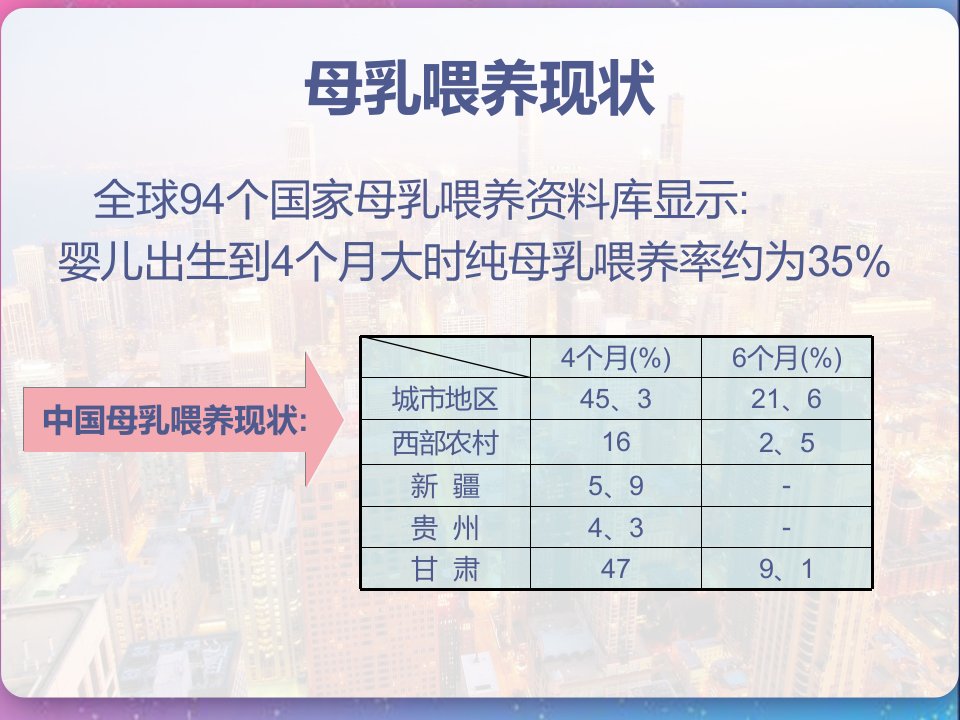 母乳喂养现状

全球94个国家母乳喂养资料库显示:
婴儿出生到4个月大时纯母乳喂养率约为35%

中国母乳喂养现状:

| | 4个月(%) | 6个月(%) |
|---|---|---|
| 城市地区 | 45、3 | 21、6 |
| 西部农村 | 16 | 2、5 |
| 新 疆 | 5、9 | - |
| 贵 州 | 4、3 | - |
| 甘 肃 | 47 | 9、1 |